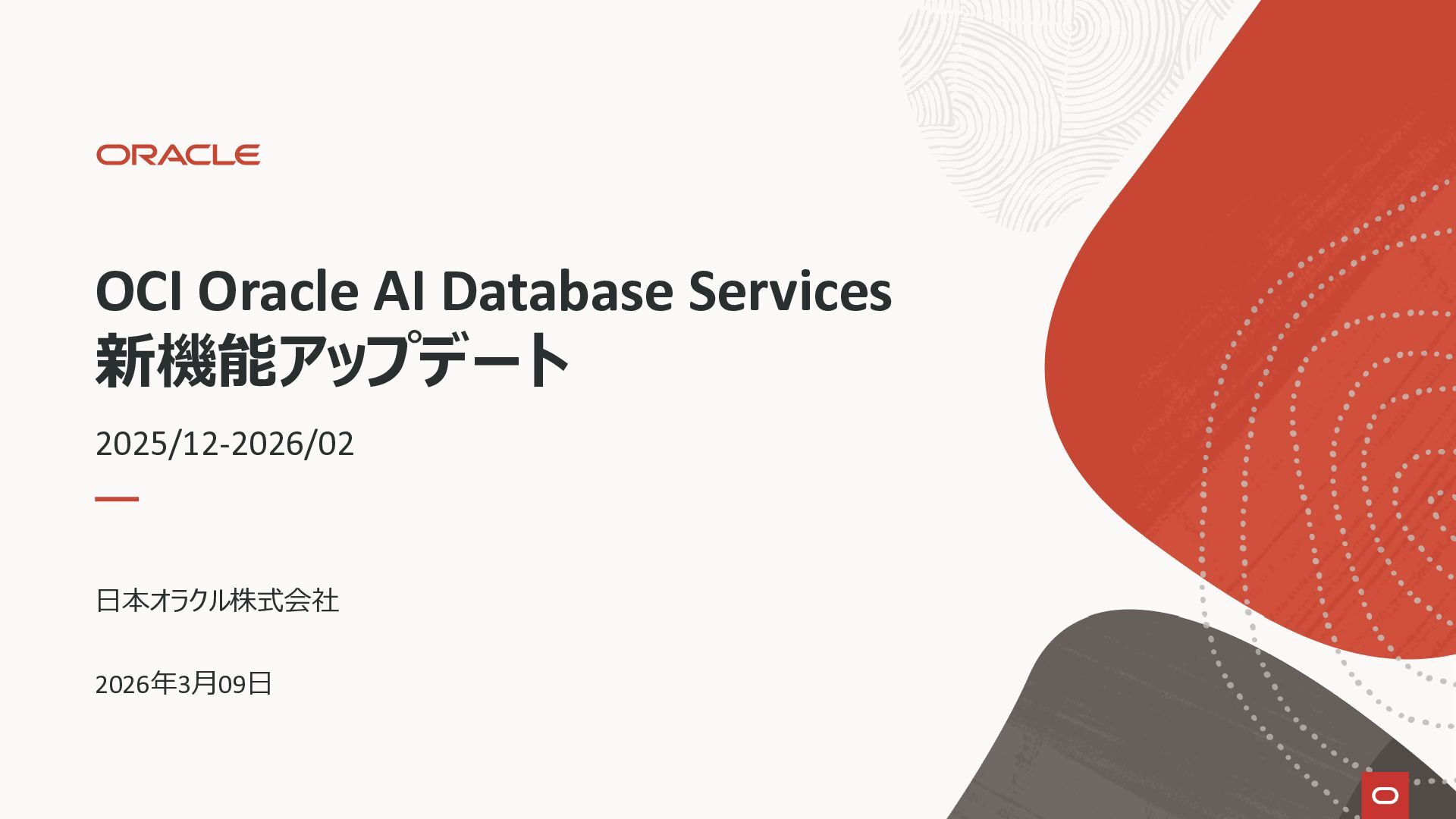 ORACLE

OCI Oracle AI Database Services
新機能アップデート

2025/12-2026/02

日本オラクル株式会社

2026年3月09日